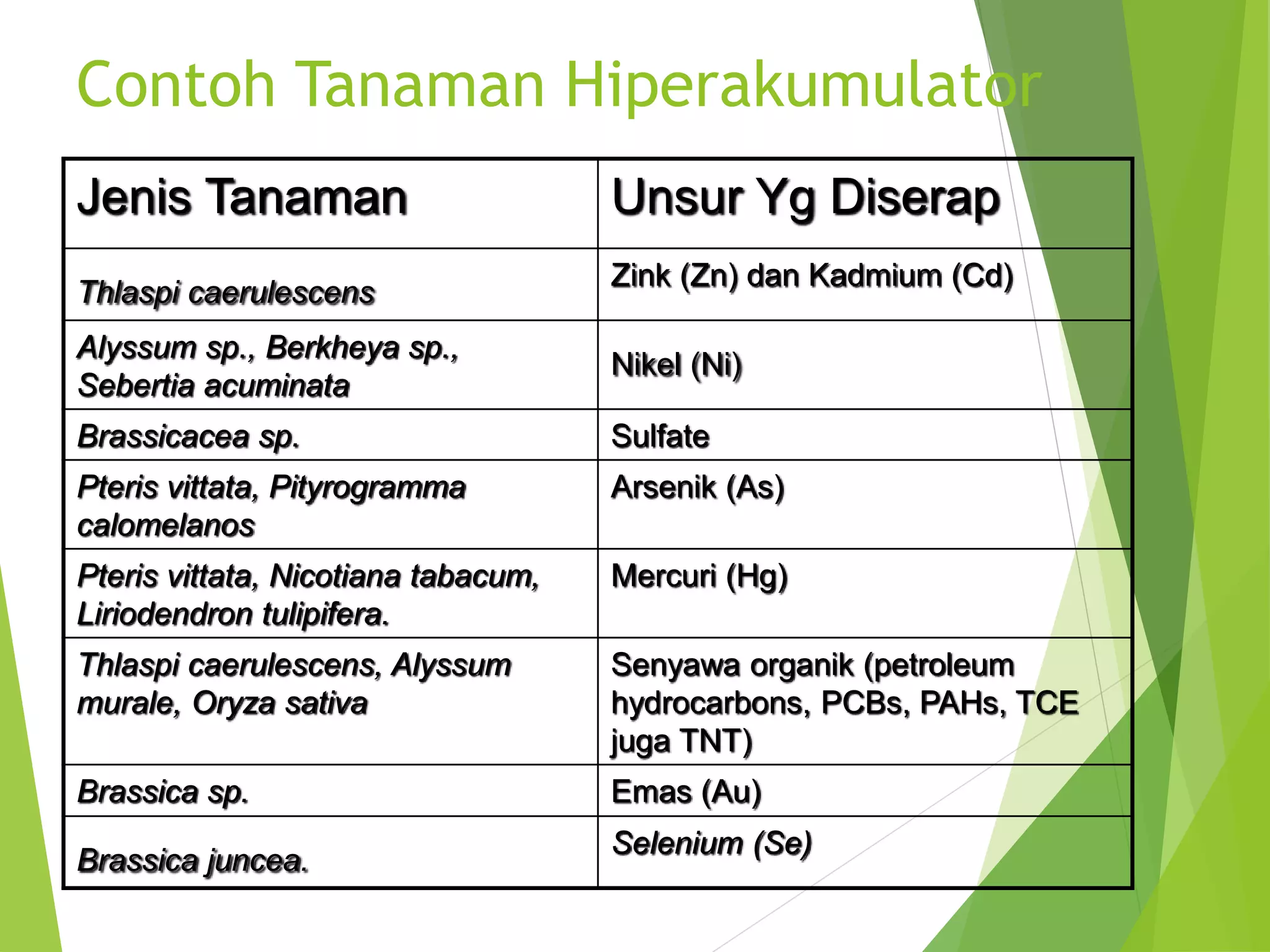 Contoh Tanaman Hiperakumulator

| Jenis Tanaman | Unsur Yg Diserap |
|---|---|
| Thlaspi caerulescens | Zink (Zn) dan Kadmium (Cd) |
| Alyssum sp., Berkheya sp., Sebertia acuminata | Nikel (Ni) |
| Brassicacea sp. | Sulfate |
| Pteris vittata, Pityrogramma calomelanos | Arsenik (As) |
| Pteris vittata, Nicotiana tabacum, Liriodendron tulipifera. | Mercuri (Hg) |
| Thlaspi caerulescens, Alyssum murale, Oryza sativa | Senyawa organik (petroleum hydrocarbons, PCBs, PAHs, TCE juga TNT) |
| Brassica sp. | Emas (Au) |
| Brassica juncea. | Selenium (Se) |